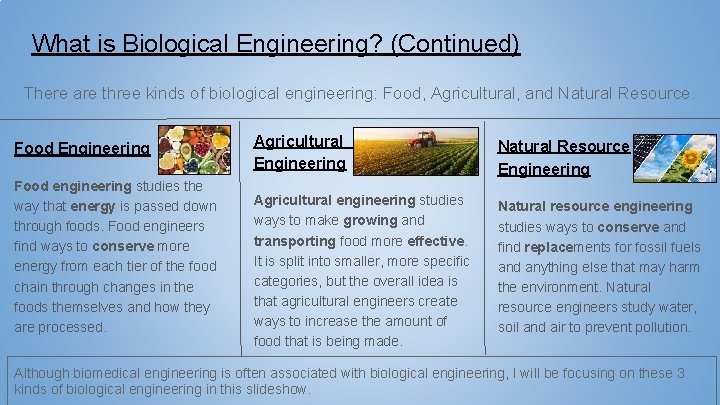 What is Biological Engineering? (Continued)

There are three kinds of biological engineering: Food, Agricultural, and Natural Resource.

Food Engineering

Food engineering studies the way that energy is passed down through foods. Food engineers find ways to conserve more energy from each tier of the food chain through changes in the foods themselves and how they are processed.

Agricultural Engineering

Agricultural engineering studies ways to make growing and transporting food more effective. It is split into smaller, more specific categories, but the overall idea is that agricultural engineers create ways to increase the amount of food that is being made.

Natural Resource Engineering

Natural resource engineering studies ways to conserve and find replacements for fossil fuels and anything else that may harm the environment. Natural resource engineers study water, soil and air to prevent pollution.

Although biomedical engineering is often associated with biological engineering, I will be focusing on these 3 kinds of biological engineering in this slideshow.